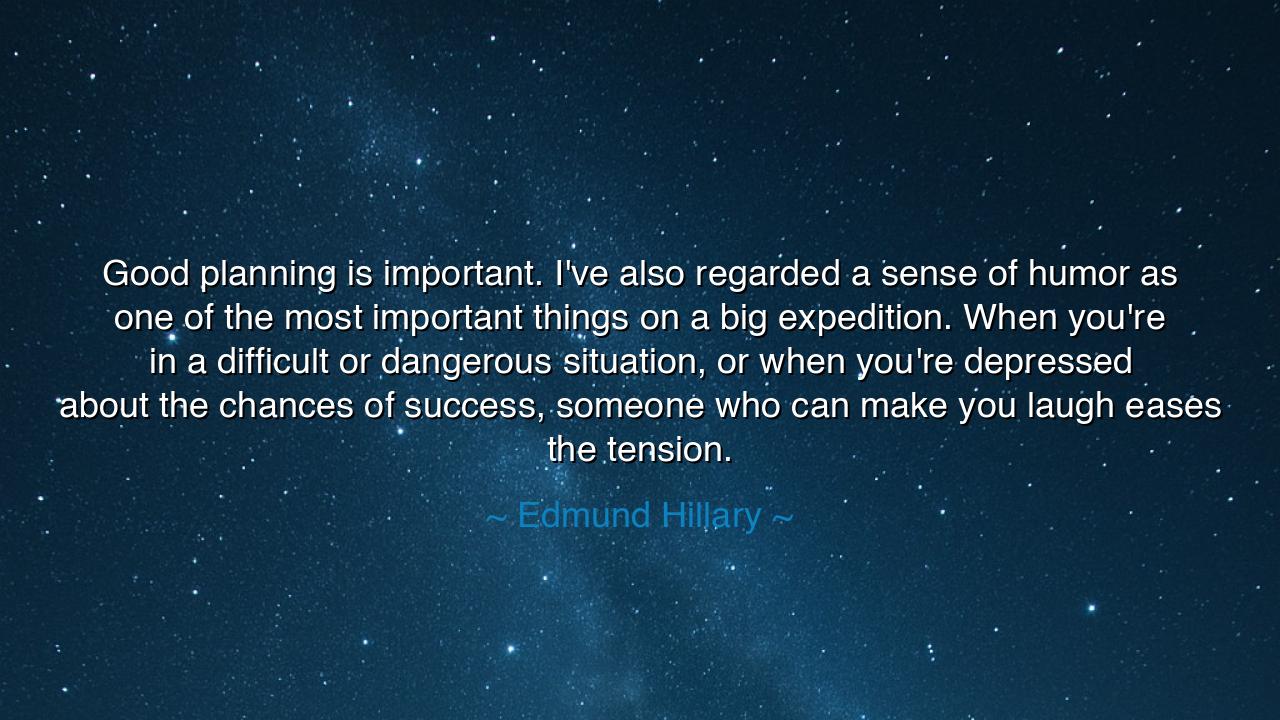 Good planning is important. I've also regarded a sense of humor as one of the most important things on a big expedition. When you're in a difficult or dangerous situation, or when you're depressed about the chances of success, someone who can make you laugh eases the tension.

~ Edmund Hillary ~